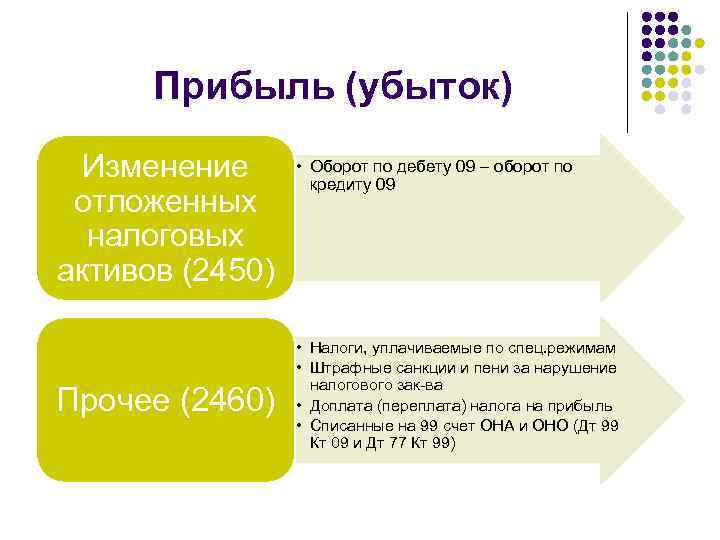 Прибыль (убыток)

Изменение отложенных налоговых активов (2450)

• Оборот по дебету 09 – оборот по кредиту 09

Прочее (2460)

• Налоги, уплачиваемые по спец.режимам
• Штрафные санкции и пени за нарушение налогового зак-ва
• Доплата (переплата) налога на прибыль
• Списанные на 99 счет ОНА и ОНО (Дт 99 Кт 09 и Дт 77 Кт 99)